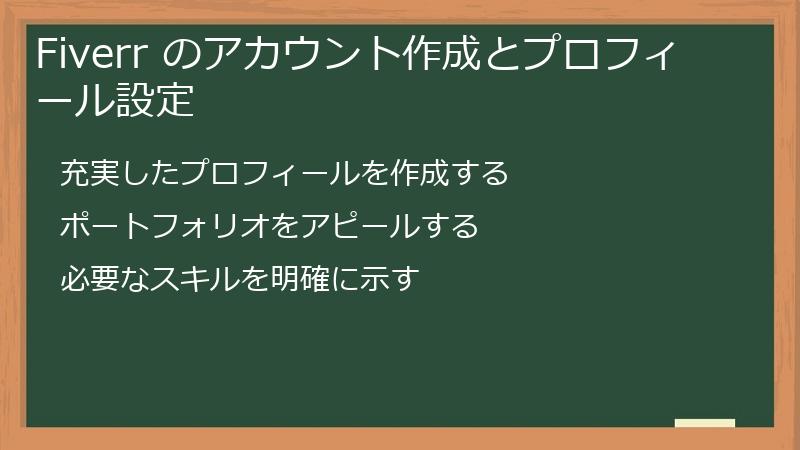 Fiverr のアカウント作成とプロフィール設定

充実したプロフィールを作成する

ポートフォリオをアピールする

必要なスキルを明確に示す